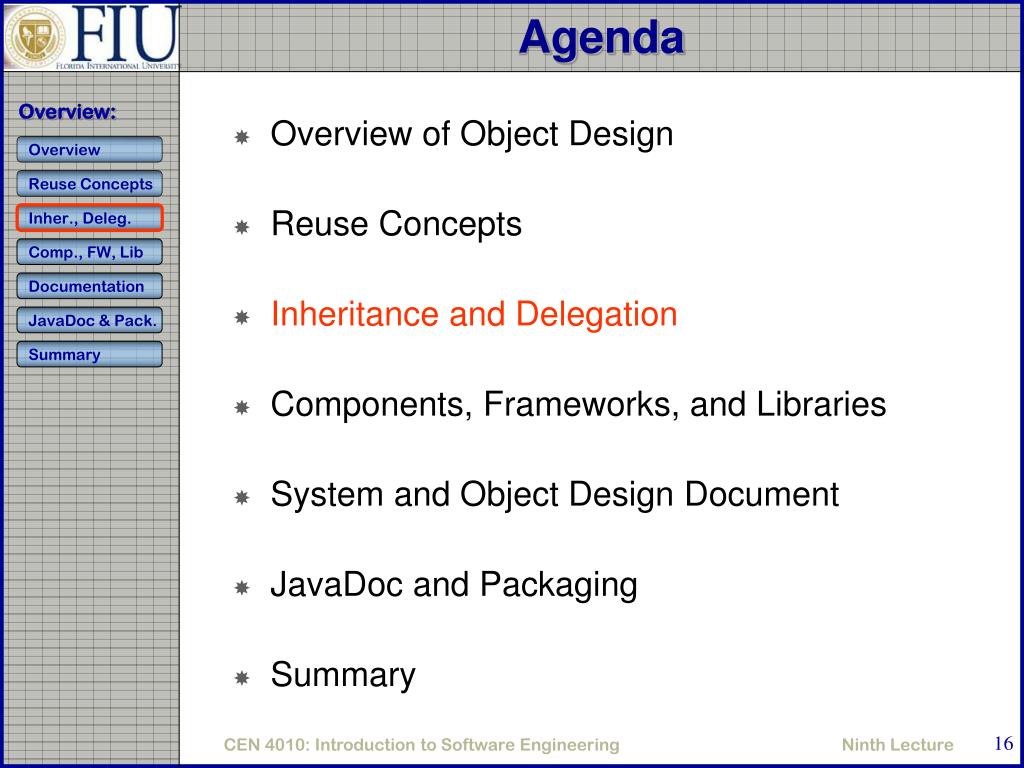 FIU
FLORIDA INTERNATIONAL UNIVERSITY

Agenda

Overview:

Overview
Reuse Concepts
Inher., Deleg.
Comp., FW, Lib
Documentation
JavaDoc & Pack.
Summary

Overview of Object Design

Reuse Concepts

Inheritance and Delegation

Components, Frameworks, and Libraries

System and Object Design Document

JavaDoc and Packaging

Summary

CEN 4010: Introduction to Software Engineering

Ninth Lecture

16